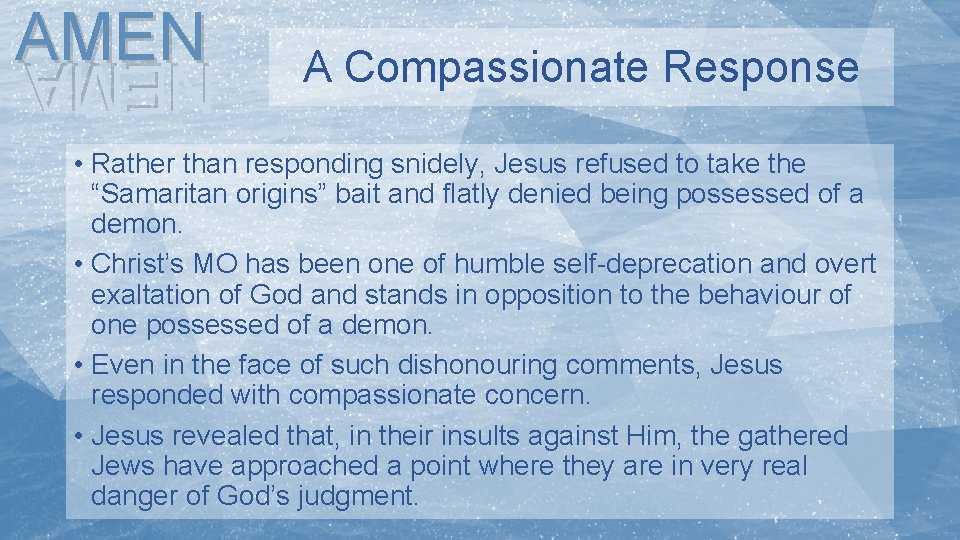 AMEN

A Compassionate Response

• Rather than responding snidely, Jesus refused to take the “Samaritan origins” bait and flatly denied being possessed of a demon.

• Christ’s MO has been one of humble self-deprecation and overt exaltation of God and stands in opposition to the behaviour of one possessed of a demon.

• Even in the face of such dishonouring comments, Jesus responded with compassionate concern.

• Jesus revealed that, in their insults against Him, the gathered Jews have approached a point where they are in very real danger of God’s judgment.